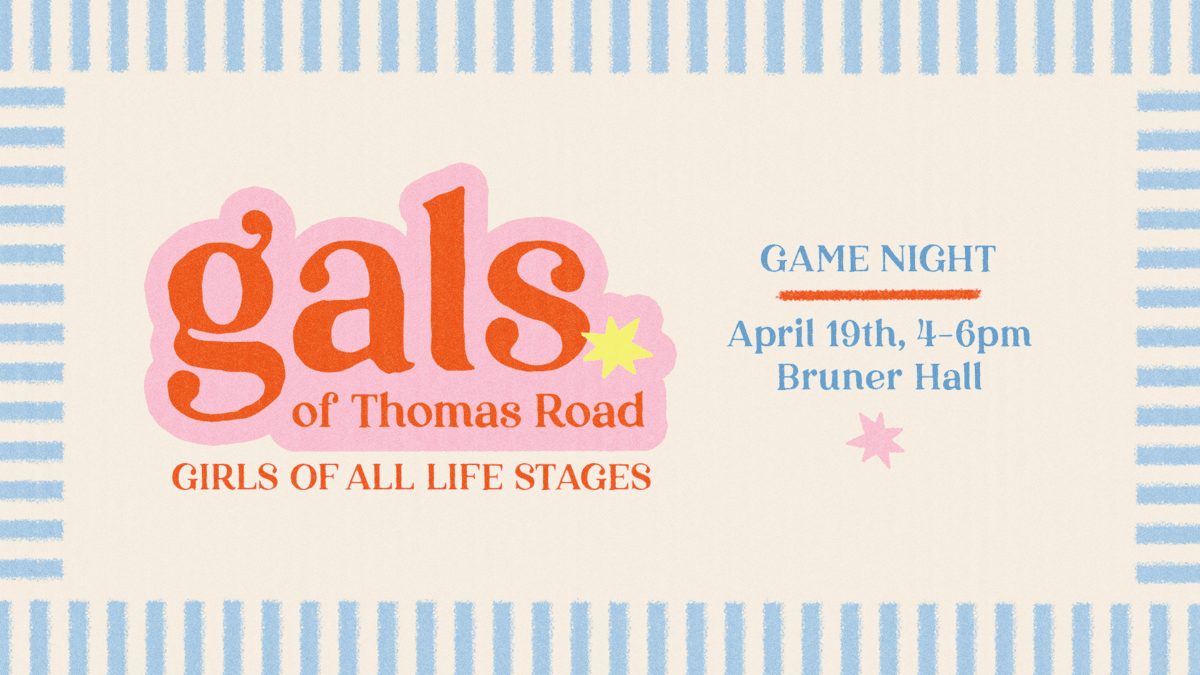 gals
of Thomas Road
GIRLS OF ALL LIFE STAGES

GAME NIGHT

April 19th, 4-6pm
Bruner Hall